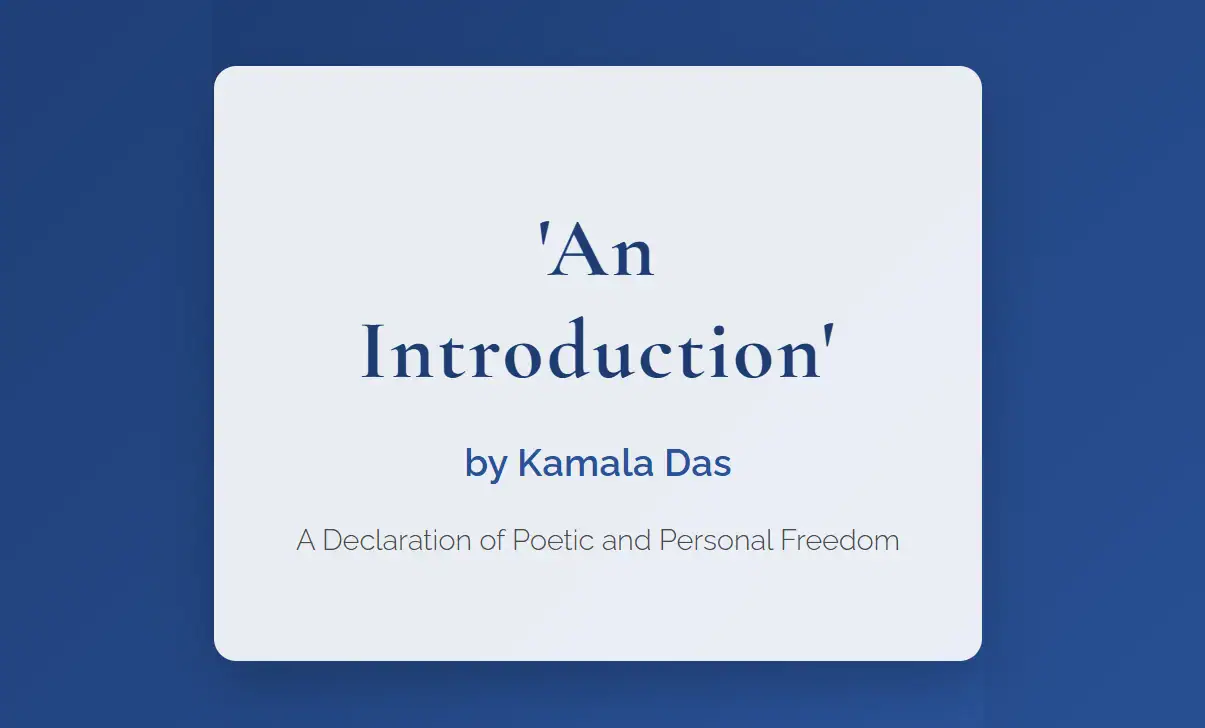 'An Introduction'

by Kamala Das

A Declaration of Poetic and Personal Freedom